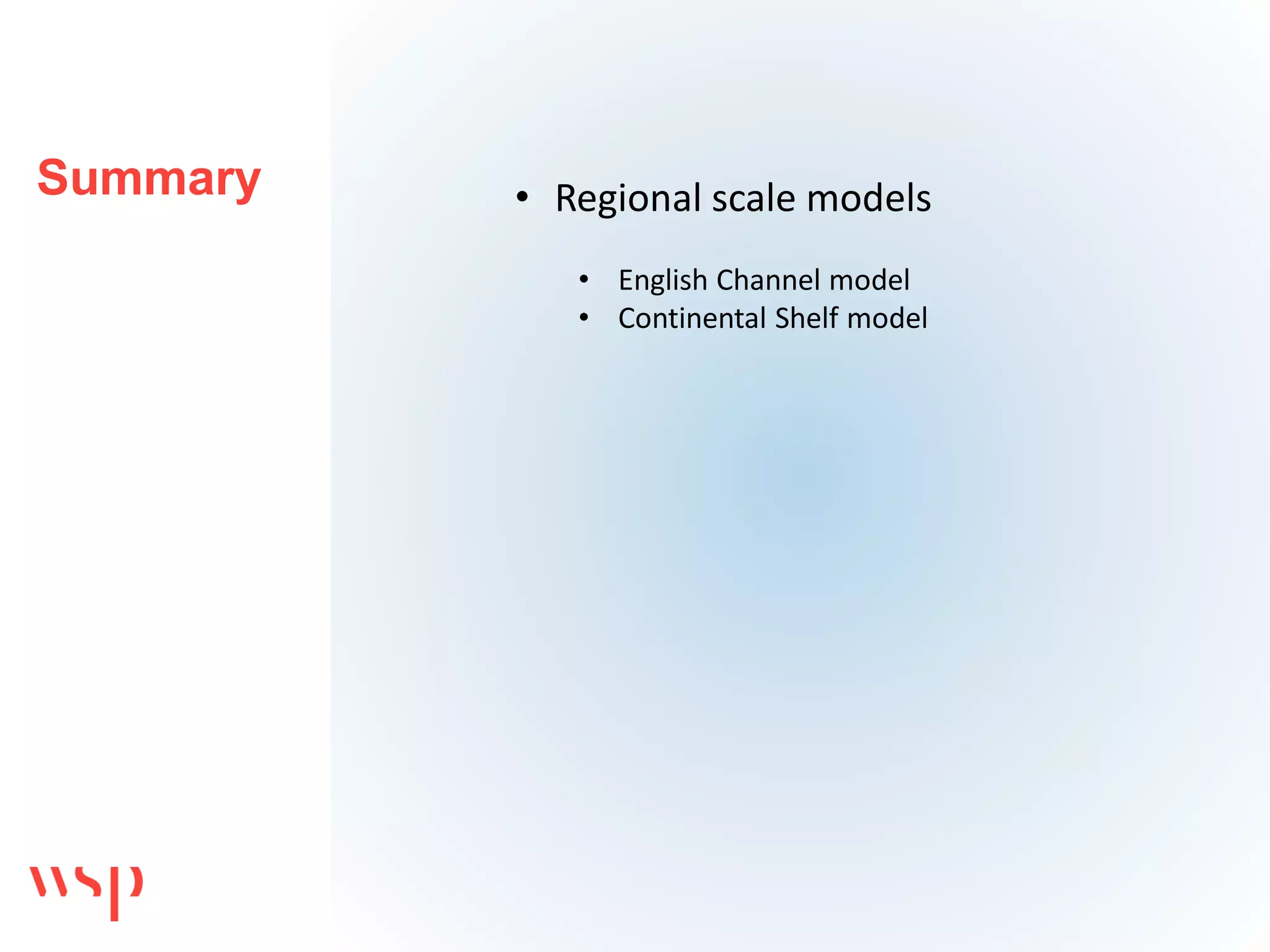 Summary

• Regional scale models

• English Channel model
• Continental Shelf model

wsp